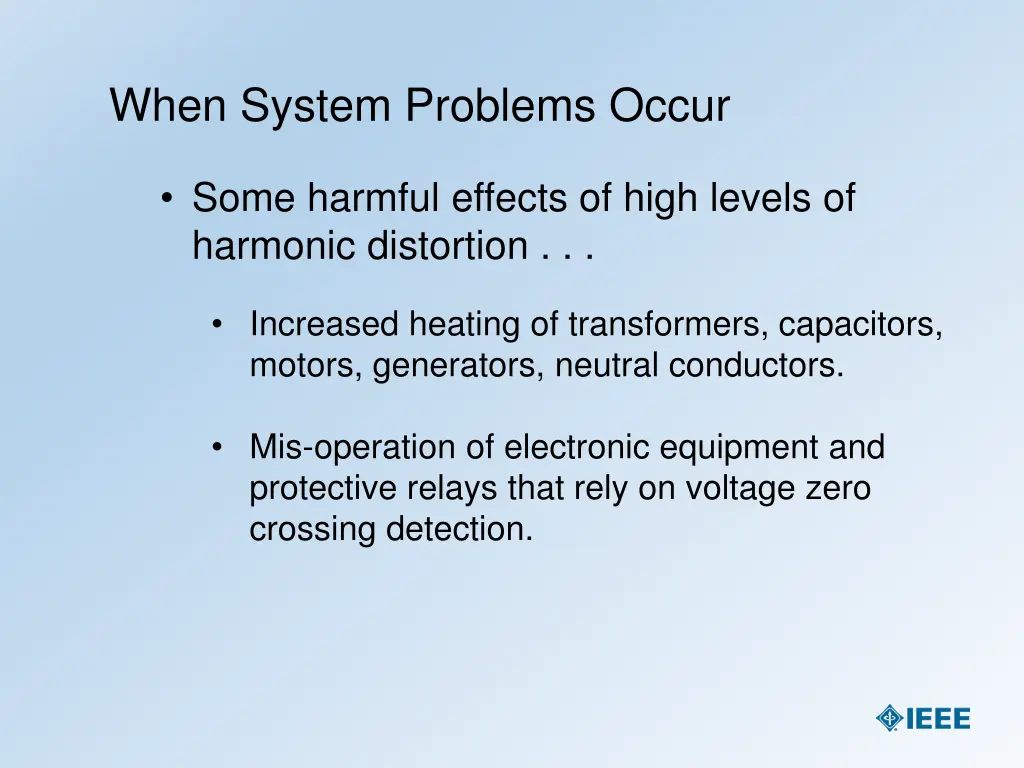 When System Problems Occur

• Some harmful effects of high levels of harmonic distortion . . .

• Increased heating of transformers, capacitors, motors, generators, neutral conductors.

• Mis-operation of electronic equipment and protective relays that rely on voltage zero crossing detection.

IEEE